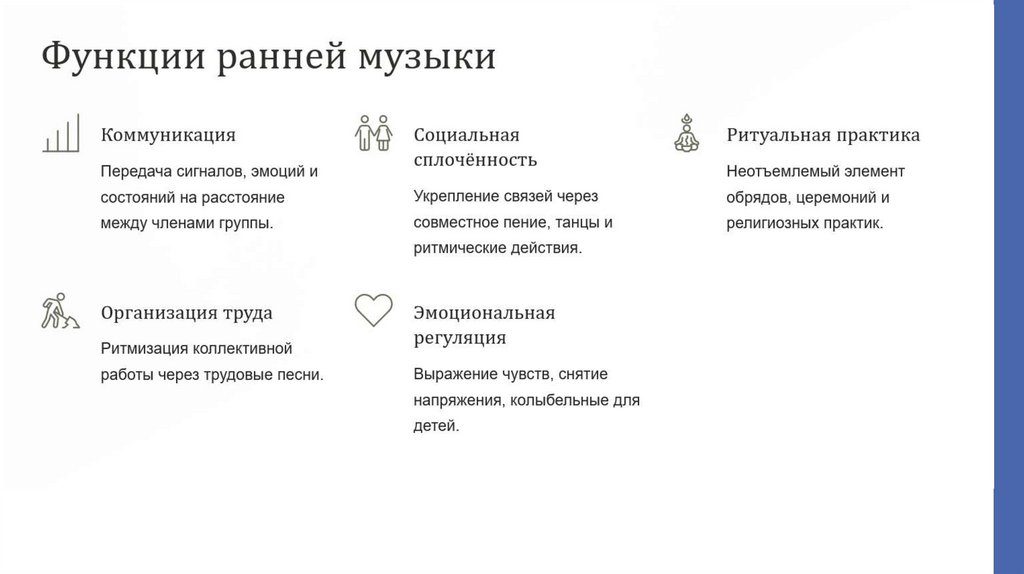 Функции ранней музыки

Коммуникация

Передача сигналов, эмоций и состояний на расстояние между членами группы.

Социальная сплочённость

Укрепление связей через совместное пение, танцы и ритмические действия.

Ритуальная практика

Неотъемлемый элемент обрядов, церемоний и религиозных практик.

Организация труда

Ритмизация коллективной работы через трудовые песни.

Эмоциональная регуляция

Выражение чувств, снятие напряжения, колыбельные для детей.